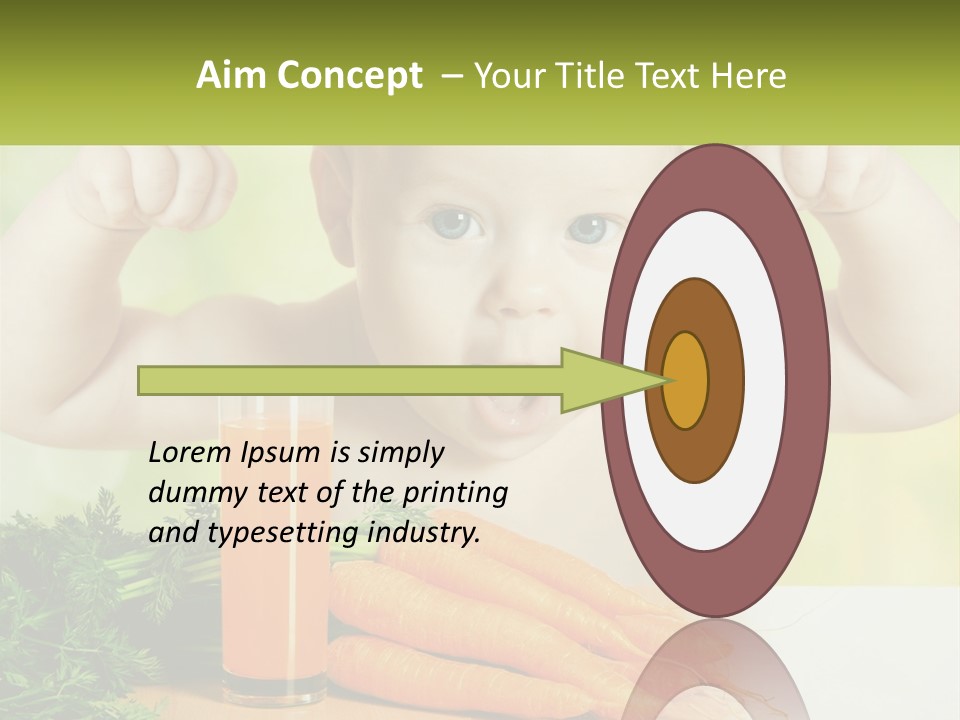 Aim Concept – Your Title Text Here

Lorem Ipsum is simply dummy text of the printing and typesetting industry.